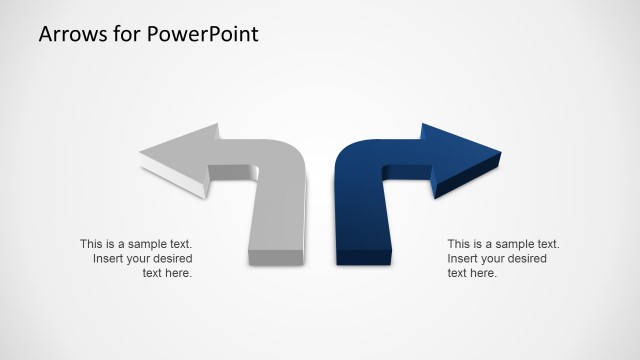 Arrows for PowerPoint

This is a sample text. Insert your desired text here.

This is a sample text. Insert your desired text here.